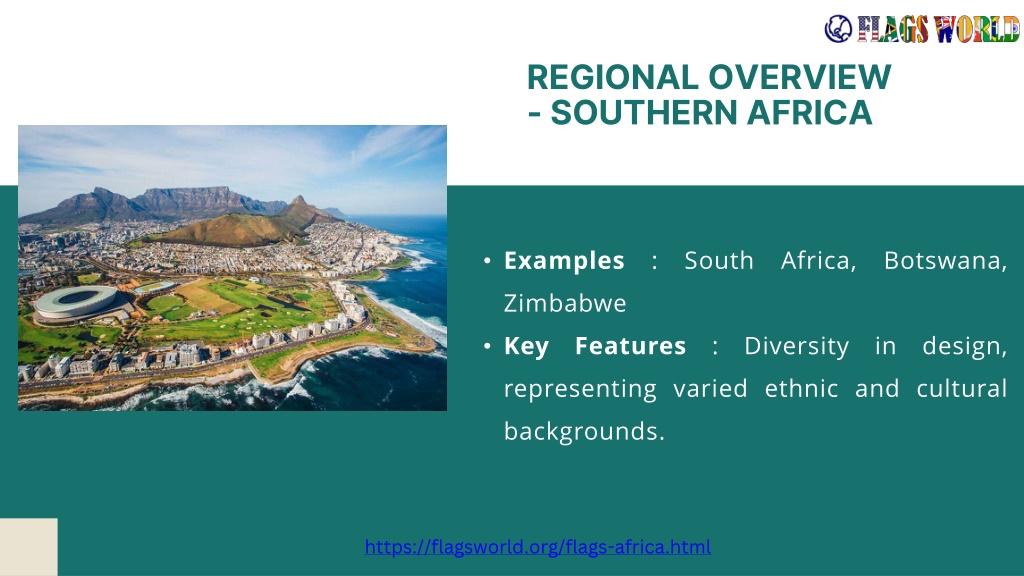 FLAGS WORLD

REGIONAL OVERVIEW - SOUTHERN AFRICA

• **Examples** : South Africa, Botswana, Zimbabwe
• **Key Features** : Diversity in design, representing varied ethnic and cultural backgrounds.

https://flagsworld.org/flags-africa.html